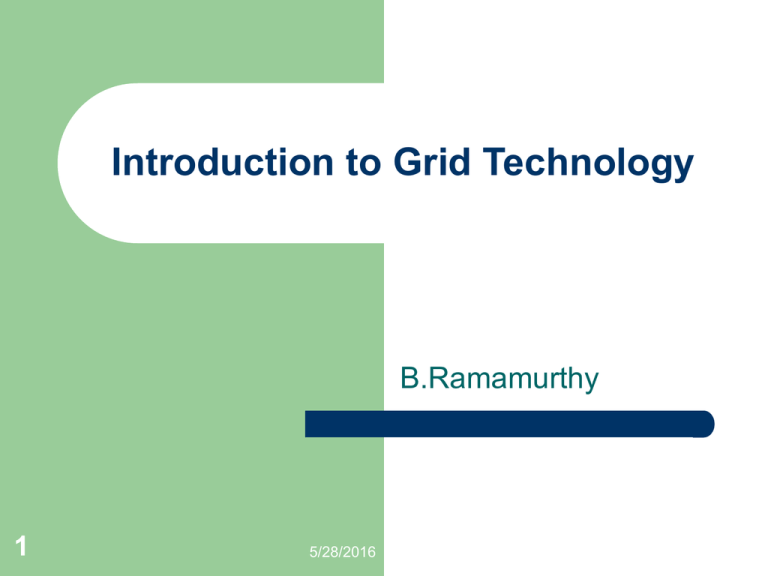 Introduction to Grid Technology

B.Ramamurthy

1

5/28/2016